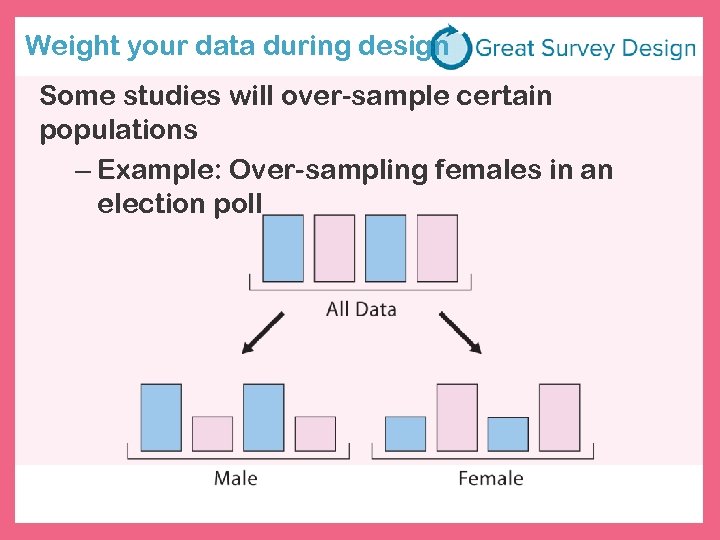 Weight your data during design

Great Survey Design

Some studies will over-sample certain populations

– Example: Over-sampling females in an election poll

All Data

Male

Female